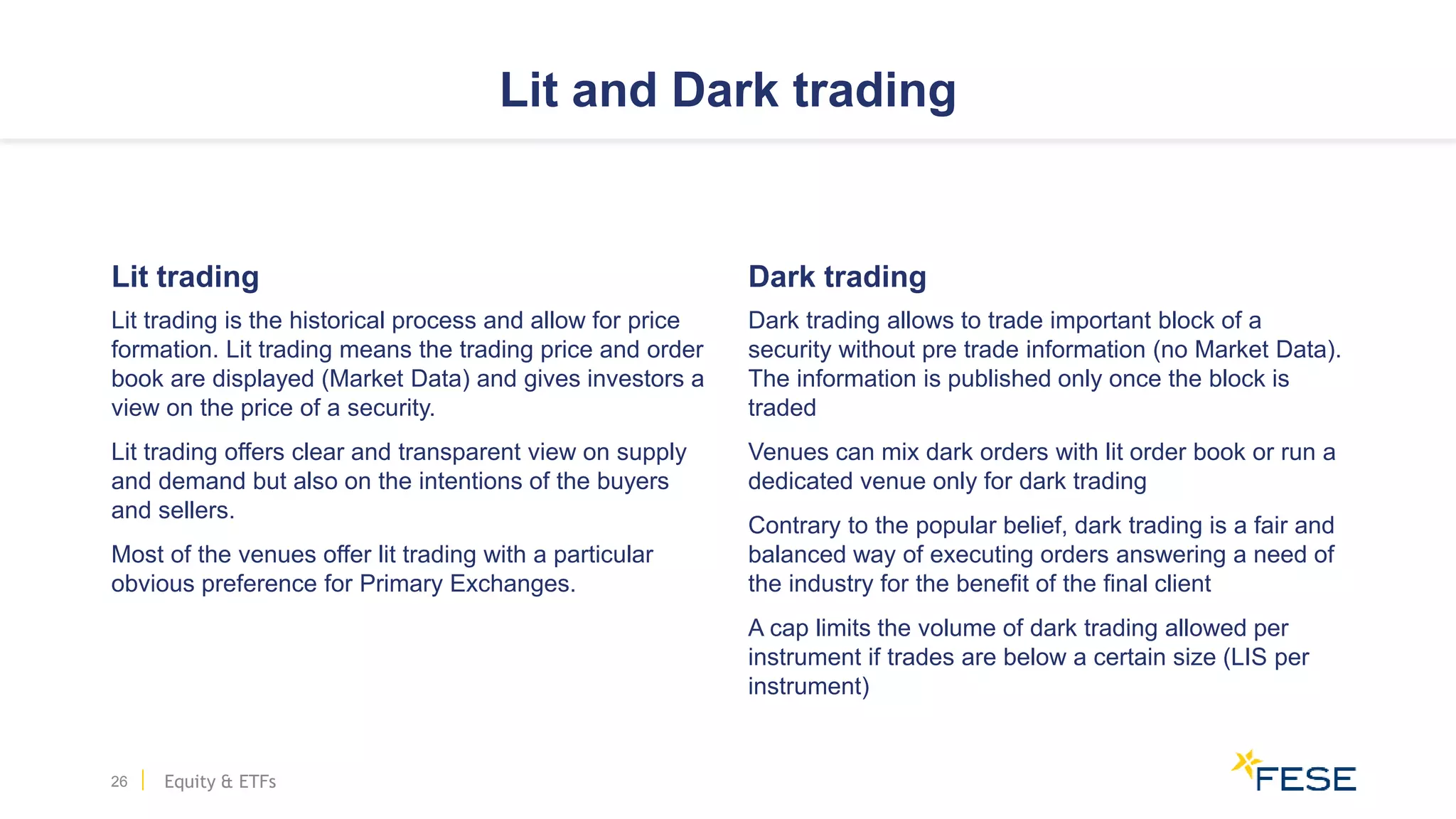 Lit and Dark trading

Lit trading

Lit trading is the historical process and allow for price formation. Lit trading means the trading price and order book are displayed (Market Data) and gives investors a view on the price of a security.

Lit trading offers clear and transparent view on supply and demand but also on the intentions of the buyers and sellers.

Most of the venues offer lit trading with a particular obvious preference for Primary Exchanges.

Dark trading

Dark trading allows to trade important block of a security without pre trade information (no Market Data). The information is published only once the block is traded

Venues can mix dark orders with lit order book or run a dedicated venue only for dark trading

Contrary to the popular belief, dark trading is a fair and balanced way of executing orders answering a need of the industry for the benefit of the final client

A cap limits the volume of dark trading allowed per instrument if trades are below a certain size (LIS per instrument)

26 | Equity & ETFs

FESE